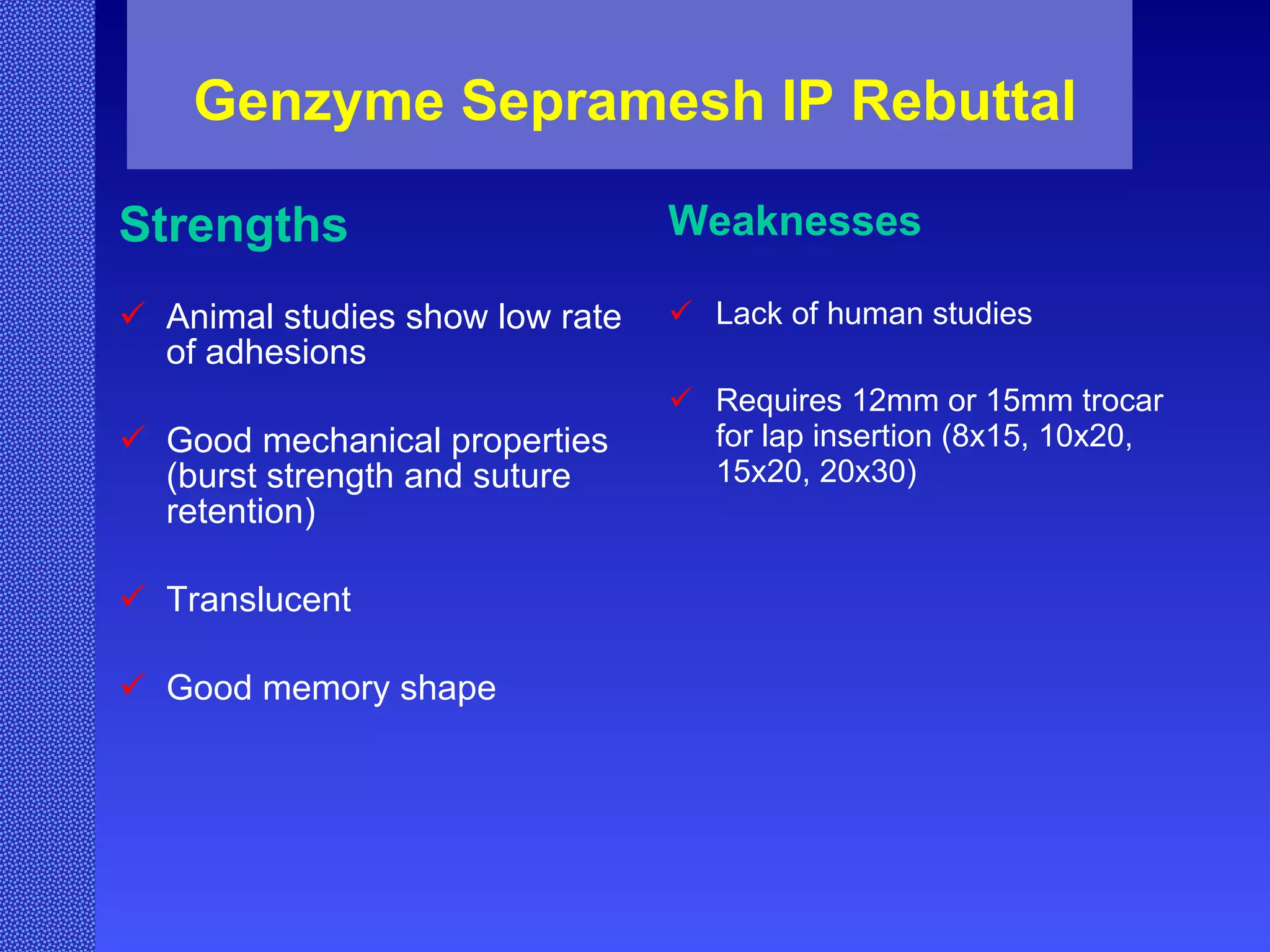 Genzyme Sepramesh IP Rebuttal

Strengths

✓ Animal studies show low rate of adhesions

✓ Good mechanical properties (burst strength and suture retention)

✓ Translucent

✓ Good memory shape

Weaknesses

✓ Lack of human studies

✓ Requires 12mm or 15mm trocar for lap insertion (8x15, 10x20, 15x20, 20x30)